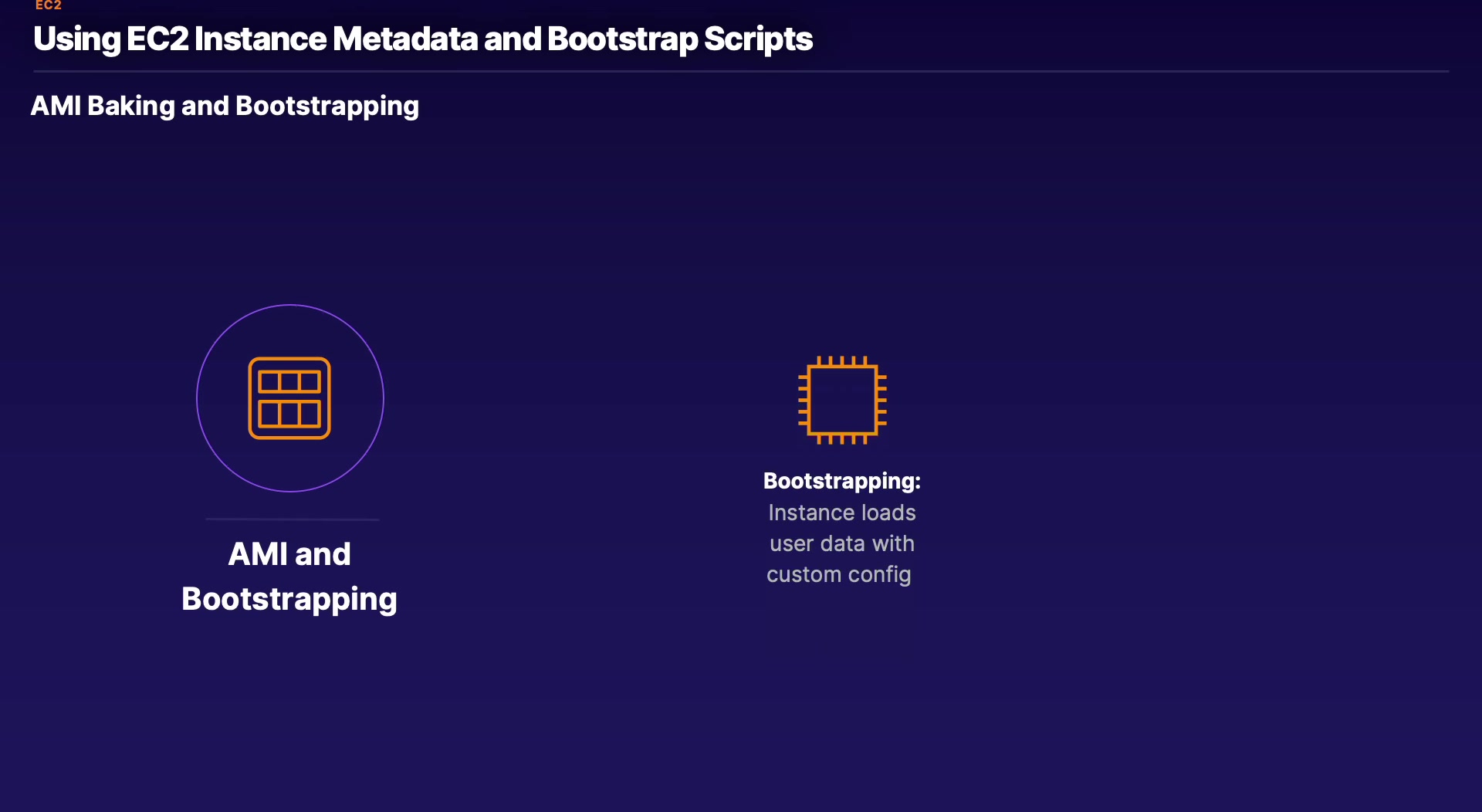 EC2

Using EC2 Instance Metadata and Bootstrap Scripts

AMI Baking and Bootstrapping

AMI and Bootstrapping

Bootstrapping: Instance loads user data with custom config